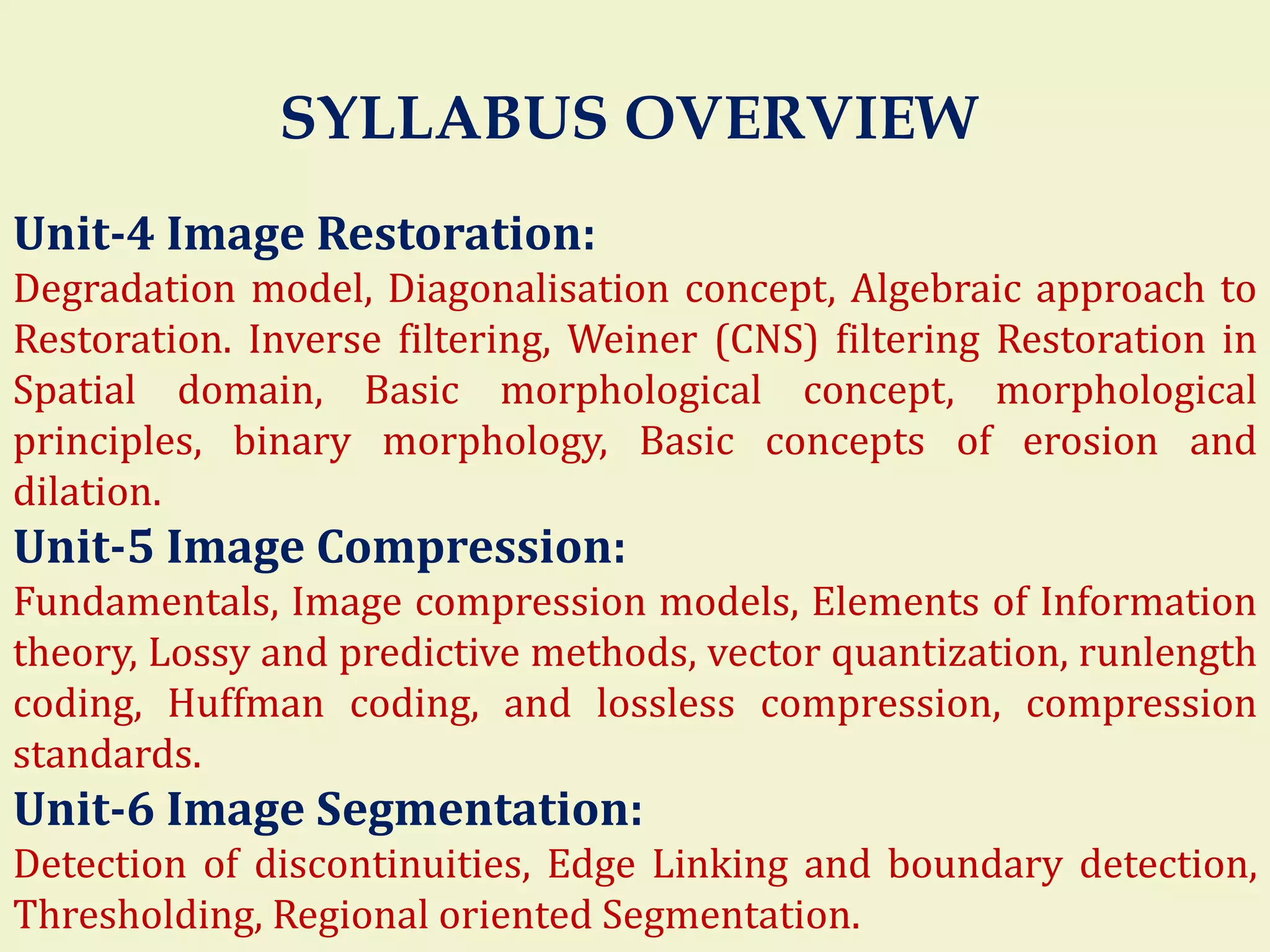 SYLLABUS OVERVIEW

Unit-4 Image Restoration:

Degradation model, Diagonalisation concept, Algebraic approach to Restoration. Inverse filtering, Weiner (CNS) filtering Restoration in Spatial domain, Basic morphological concept, morphological principles, binary morphology, Basic concepts of erosion and dilation.

Unit-5 Image Compression:

Fundamentals, Image compression models, Elements of Information theory, Lossy and predictive methods, vector quantization, runlength coding, Huffman coding, and lossless compression, compression standards.

Unit-6 Image Segmentation:

Detection of discontinuities, Edge Linking and boundary detection, Thresholding, Regional oriented Segmentation.